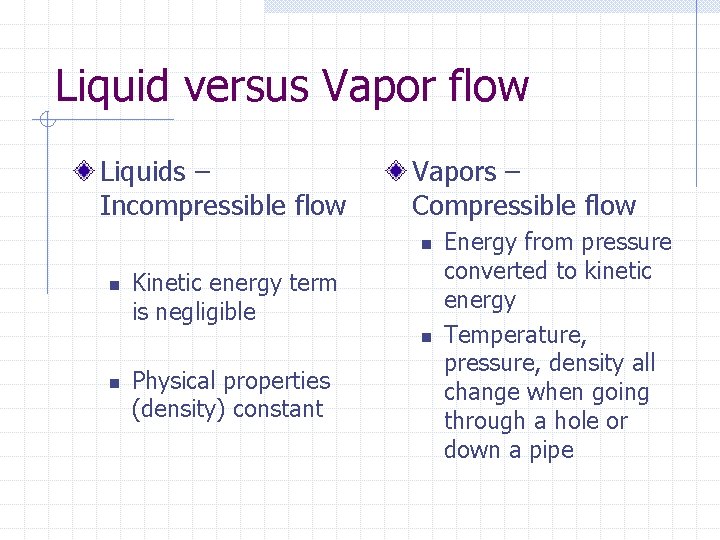 Liquid versus Vapor flow

Liquids – Incompressible flow

Kinetic energy term is negligible

Physical properties (density) constant

Vapors – Compressible flow

Energy from pressure converted to kinetic energy

Temperature, pressure, density all change when going through a hole or down a pipe